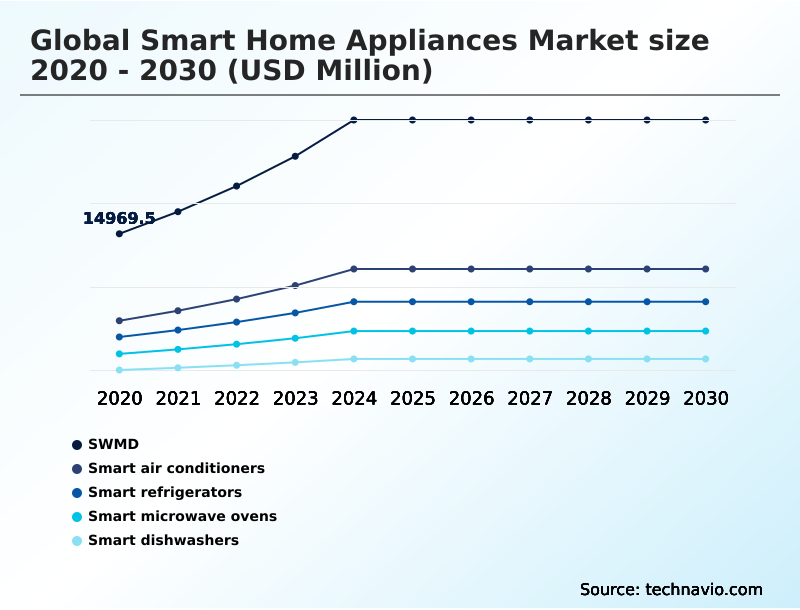 Global Smart Home Appliances Market size 2020 - 2030 (USD Million)

14969.5

2020 2021 2022 2023 2024 2025 2026 2027 2028 2029 2030

SWMD
Smart air conditioners
Smart refrigerators
Smart microwave ovens
Smart dishwashers

Source: technavio.com